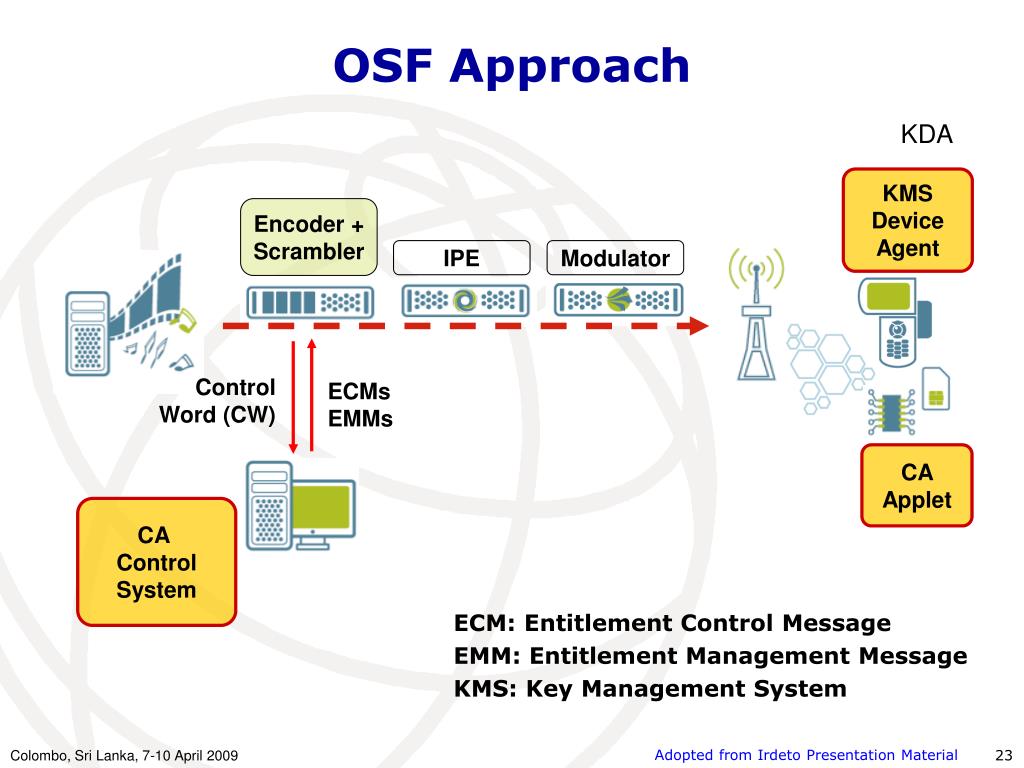 OSF Approach

KDA

KMS Device Agent

Encoder + Scrambler

IPE

Modulator

Control Word (CW)

ECMs EMMs

CA Applet

CA Control System

ECM: Entitlement Control Message
EMM: Entitlement Management Message
KMS: Key Management System

Colombo, Sri Lanka, 7-10 April 2009

Adopted from Irdeto Presentation Material

23